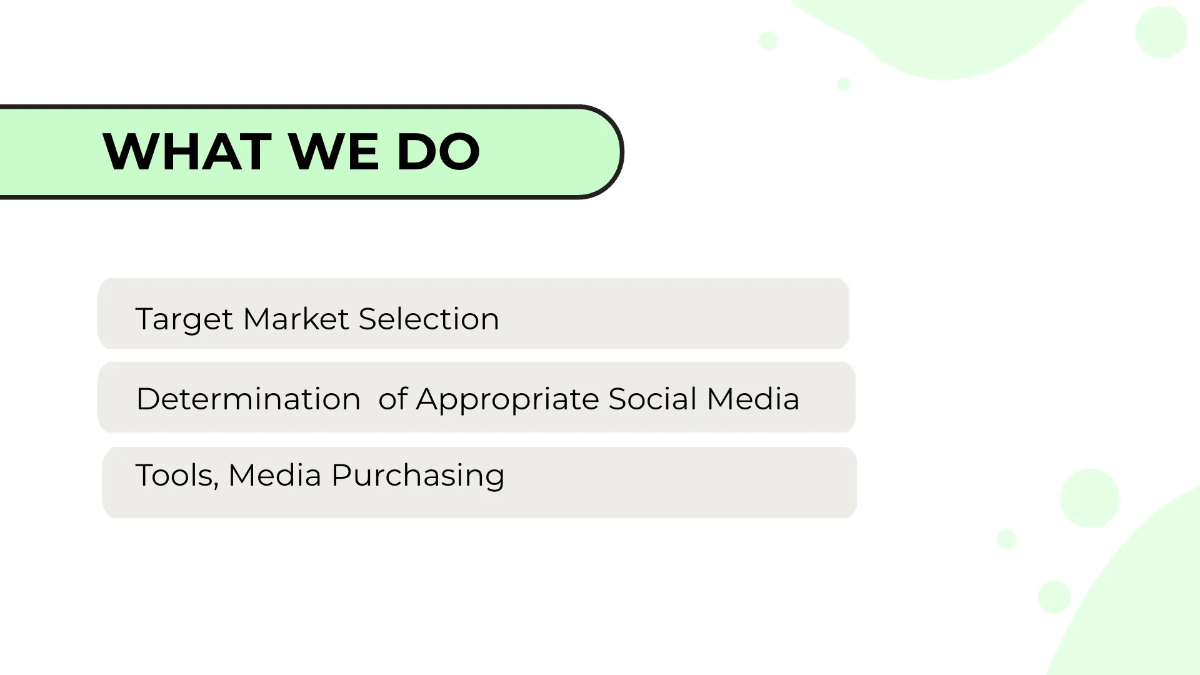 WHAT WE DO

Target Market Selection

Determination of Appropriate Social Media

Tools, Media Purchasing